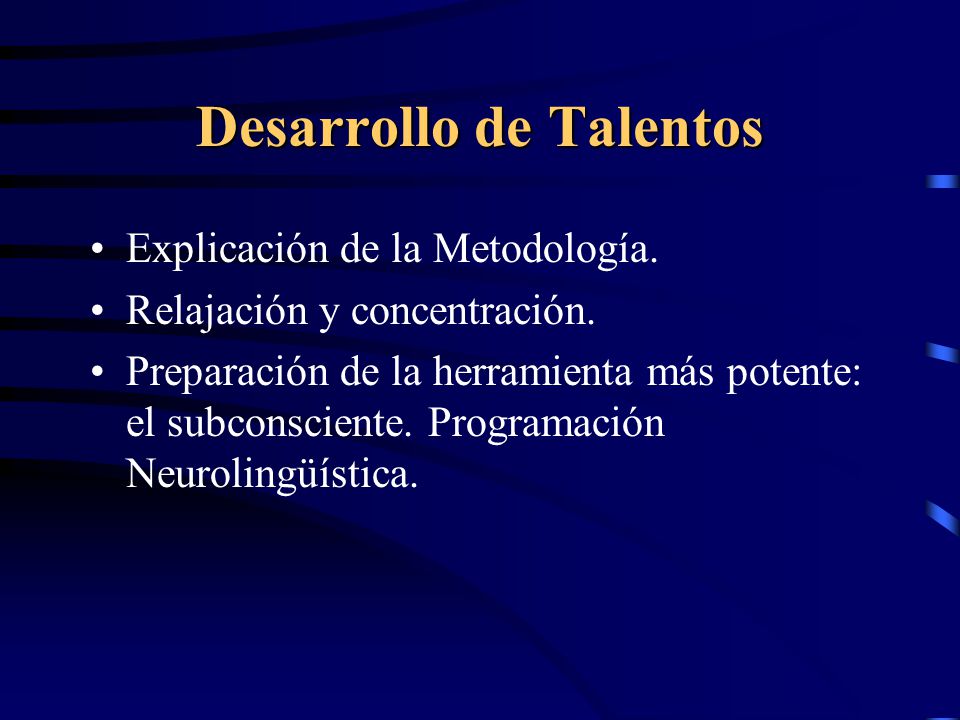 Desarrollo de Talentos

• Explicación de la Metodología.
• Relajación y concentración.
• Preparación de la herramienta más potente: el subconsciente. Programación Neurolingüística.